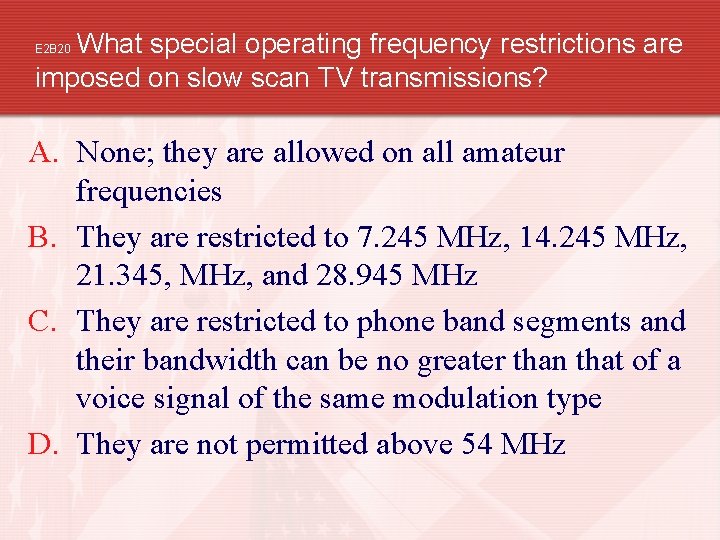 E2B20 What special operating frequency restrictions are imposed on slow scan TV transmissions?

A. None; they are allowed on all amateur frequencies
B. They are restricted to 7.245 MHz, 14.245 MHz, 21.345, MHz, and 28.945 MHz
C. They are restricted to phone band segments and their bandwidth can be no greater than that of a voice signal of the same modulation type
D. They are not permitted above 54 MHz